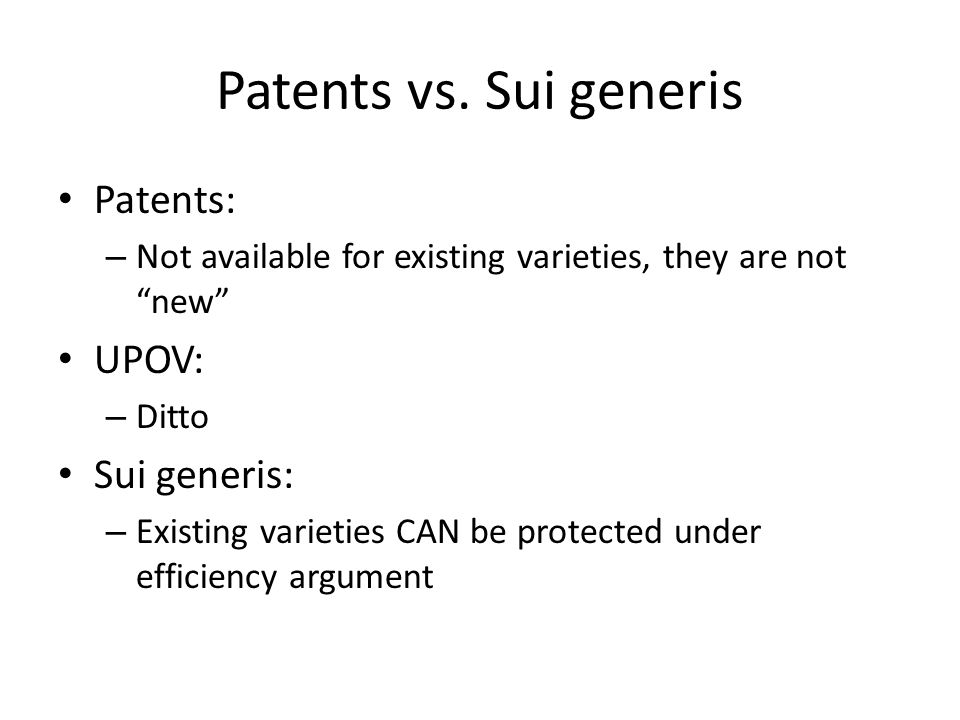 Patents vs. Sui generis

• Patents:
– Not available for existing varieties, they are not “new”

• UPOV:
– Ditto

• Sui generis:
– Existing varieties CAN be protected under efficiency argument